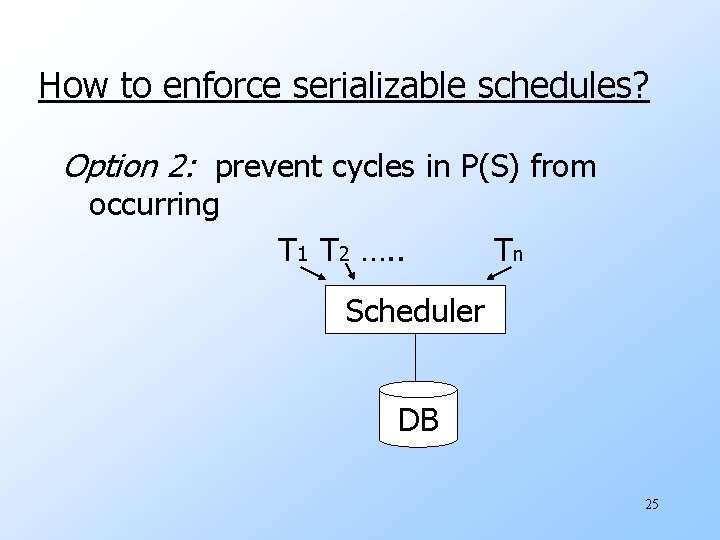 How to enforce serializable schedules?

Option 2: prevent cycles in P(S) from occurring

$T_1$ $T_2$ ….. $T_n$

Scheduler

DB

25